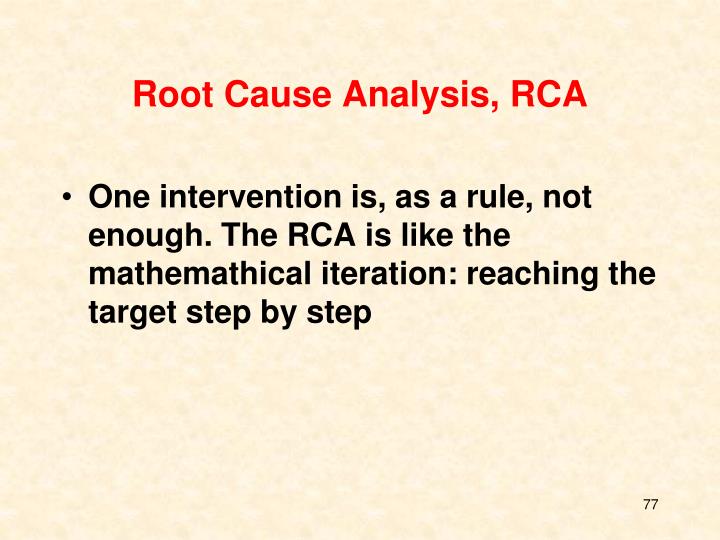 Root Cause Analysis, RCA

• One intervention is, as a rule, not enough. The RCA is like the mathemathical iteration: reaching the target step by step

77